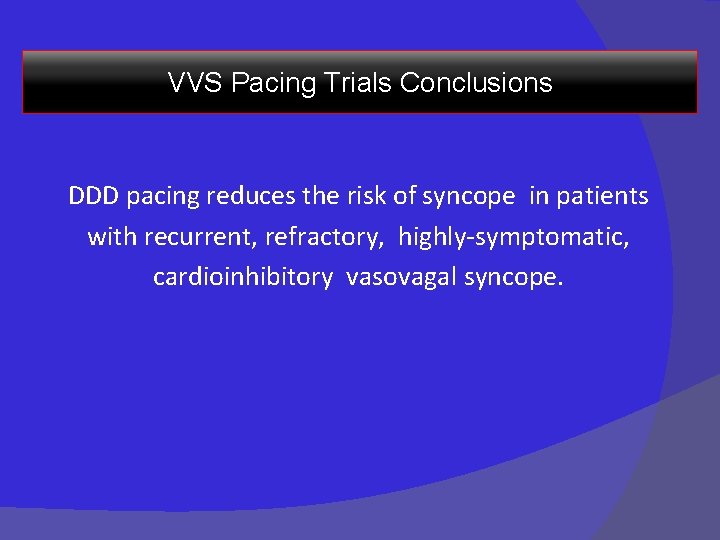 VVS Pacing Trials Conclusions

DDD pacing reduces the risk of syncope in patients with recurrent, refractory, highly-symptomatic, cardioinhibitory vasovagal syncope.